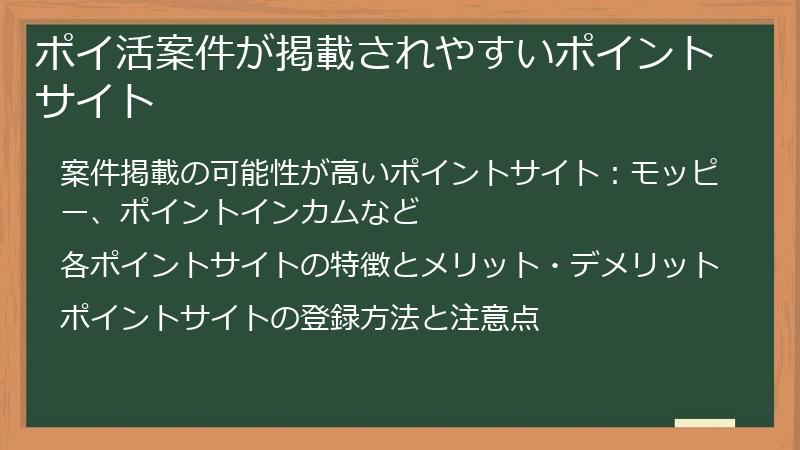 ポイ活案件が掲載されやすいポイントサイト

案件掲載の可能性が高いポイントサイト：モッピー、ポイントインカムなど

各ポイントサイトの特徴とメリット・デメリット

ポイントサイトの登録方法と注意点